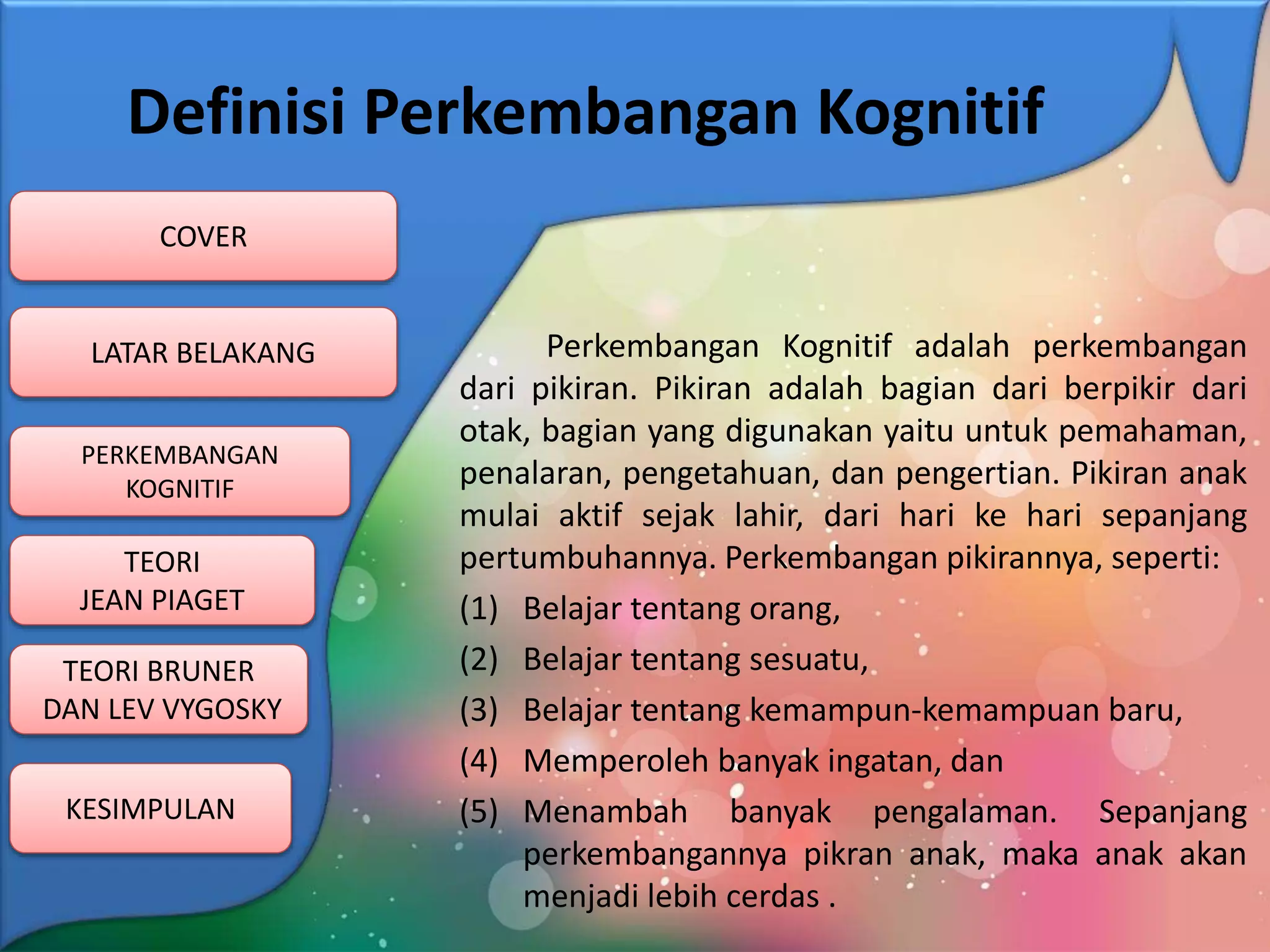 Definisi Perkembangan Kognitif

COVER

LATAR BELAKANG

PERKEMBANGAN KOGNITIF

TEORI JEAN PIAGET

TEORI BRUNER DAN LEV VYGOSKY

KESIMPULAN

Perkembangan Kognitif adalah perkembangan dari pikiran. Pikiran adalah bagian dari berpikir dari otak, bagian yang digunakan yaitu untuk pemahaman, penalaran, pengetahuan, dan pengertian. Pikiran anak mulai aktif sejak lahir, dari hari ke hari sepanjang pertumbuhannya. Perkembangan pikirannya, seperti:

(1) Belajar tentang orang,
(2) Belajar tentang sesuatu,
(3) Belajar tentang kemampun-kemampuan baru,
(4) Memperoleh banyak ingatan, dan
(5) Menambah banyak pengalaman. Sepanjang perkembangannya pikran anak, maka anak akan menjadi lebih cerdas .